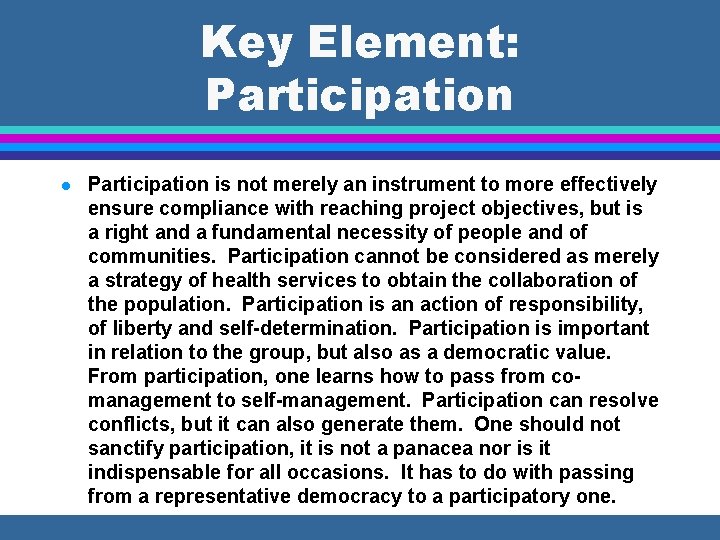 Key Element: Participation

Participation is not merely an instrument to more effectively ensure compliance with reaching project objectives, but is a right and a fundamental necessity of people and of communities. Participation cannot be considered as merely a strategy of health services to obtain the collaboration of the population. Participation is an action of responsibility, of liberty and self-determination. Participation is important in relation to the group, but also as a democratic value. From participation, one learns how to pass from co-management to self-management. Participation can resolve conflicts, but it can also generate them. One should not sanctify participation, it is not a panacea nor is it indispensable for all occasions. It has to do with passing from a representative democracy to a participatory one.